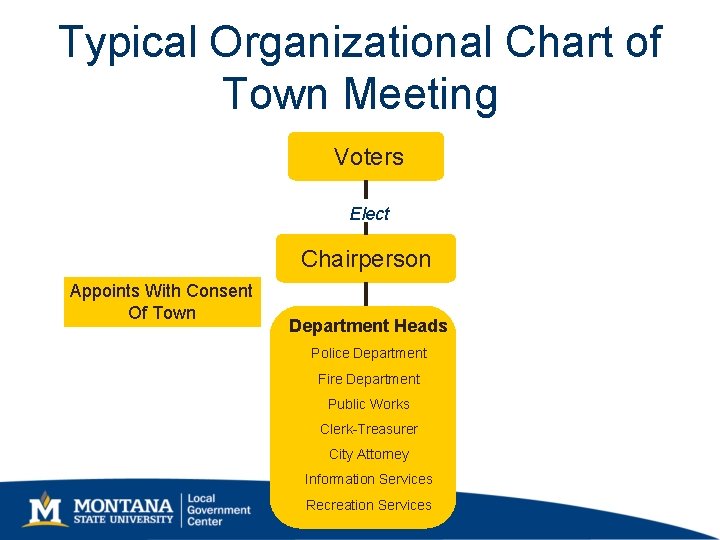 Typical Organizational Chart of Town Meeting

Voters

Elect

Chairperson

Appoints With Consent Of Town

Department Heads

Police Department

Fire Department

Public Works

Clerk-Treasurer

City Attorney

Information Services

Recreation Services

M MONTANA STATE UNIVERSITY

Local Government Center